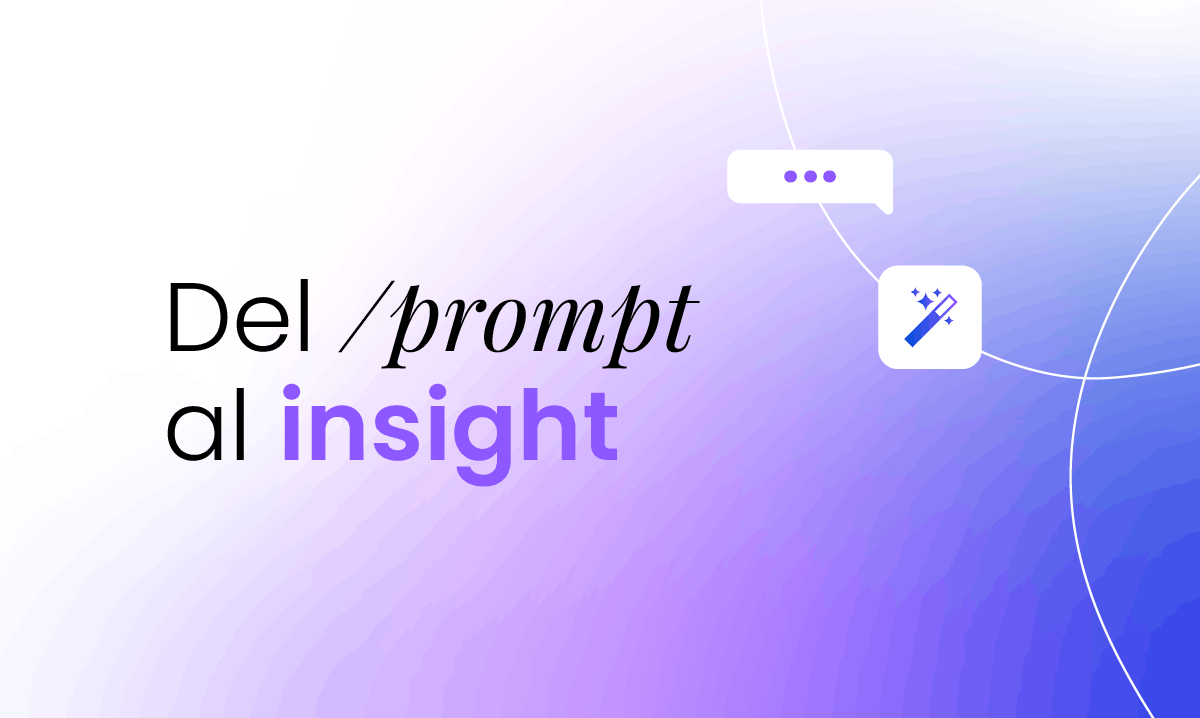 Del /prompt
al insight